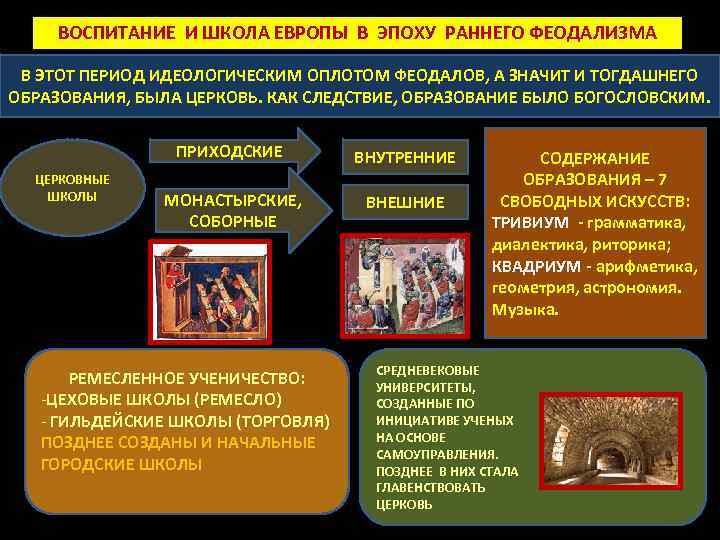 ВОСПИТАНИЕ И ШКОЛА ЕВРОПЫ В ЭПОХУ РАННЕГО ФЕОДАЛИЗМА

В ЭТОТ ПЕРИОД ИДЕОЛОГИЧЕСКИМ ОПЛОТОМ ФЕОДАЛОВ, А ЗНАЧИТ И ТОГДАШНЕГО ОБРАЗОВАНИЯ, БЫЛА ЦЕРКОВЬ. КАК СЛЕДСТВИЕ, ОБРАЗОВАНИЕ БЫЛО БОГОСЛОВСКИМ.

ЦЕРКОВНЫЕ ШКОЛЫ

ПРИХОДСКИЕ

МОНАСТЫРСКИЕ, СОБОРНЫЕ

ВНУТРЕННИЕ

ВНЕШНИЕ

СОДЕРЖАНИЕ ОБРАЗОВАНИЯ – 7 СВОБОДНЫХ ИСКУССТВ:
ТРИВИУМ - грамматика, диалектика, риторика;
КВАДРИУМ - арифметика, геометрия, астрономия. Музыка.

РЕМЕСЛЕННОЕ УЧЕНИЧЕСТВО:
-ЦЕХОВЫЕ ШКОЛЫ (РЕМЕСЛО)
- ГИЛЬДЕЙСКИЕ ШКОЛЫ (ТОРГОВЛЯ)
ПОЗДНЕЕ СОЗДАНЫ И НАЧАЛЬНЫЕ ГОРОДСКИЕ ШКОЛЫ

СРЕДНЕВЕКОВЫЕ УНИВЕРСИТЕТЫ, СОЗДАННЫЕ ПО ИНИЦИАТИВЕ УЧЕНЫХ НА ОСНОВЕ САМОУПРАВЛЕНИЯ. ПОЗДНЕЕ В НИХ СТАЛА ГЛАВЕНСТВОВАТЬ ЦЕРКОВЬ